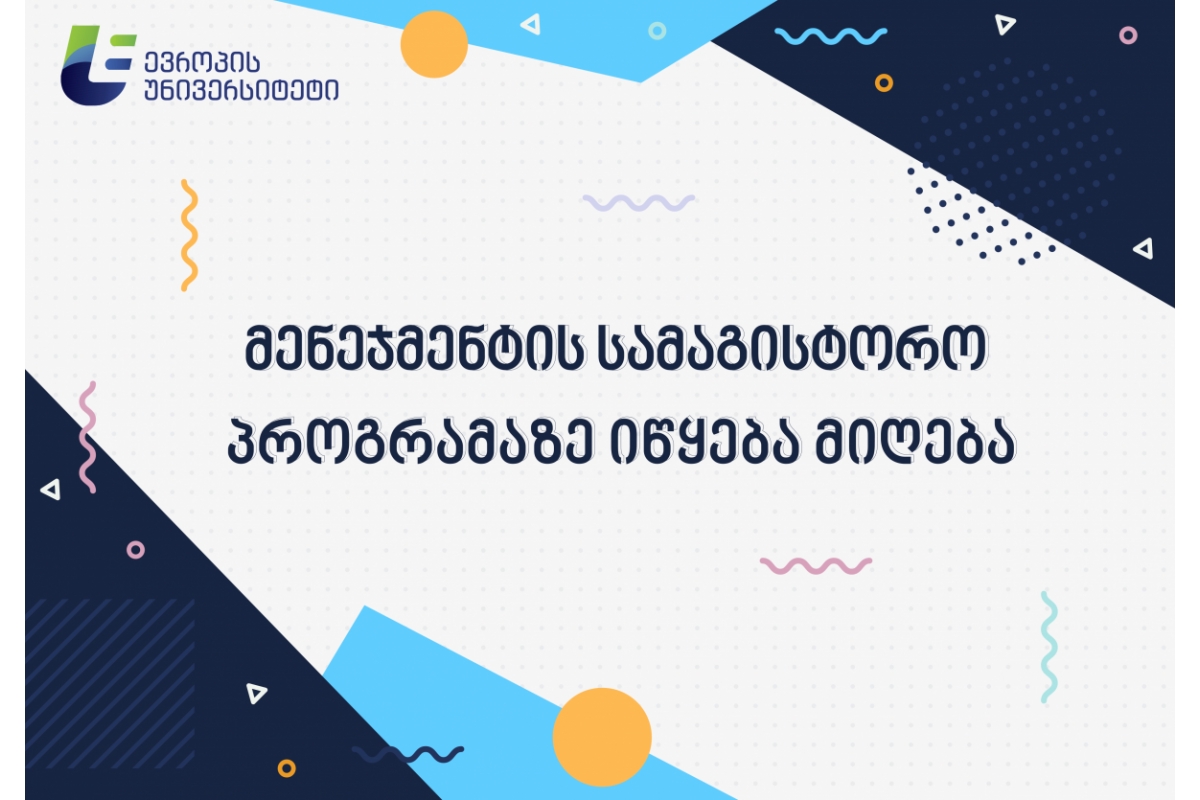 ევროპის უნივერსიტეტი

მენეჯმენტის სამაგისტრო პროგრამაზე იწყება მიღება